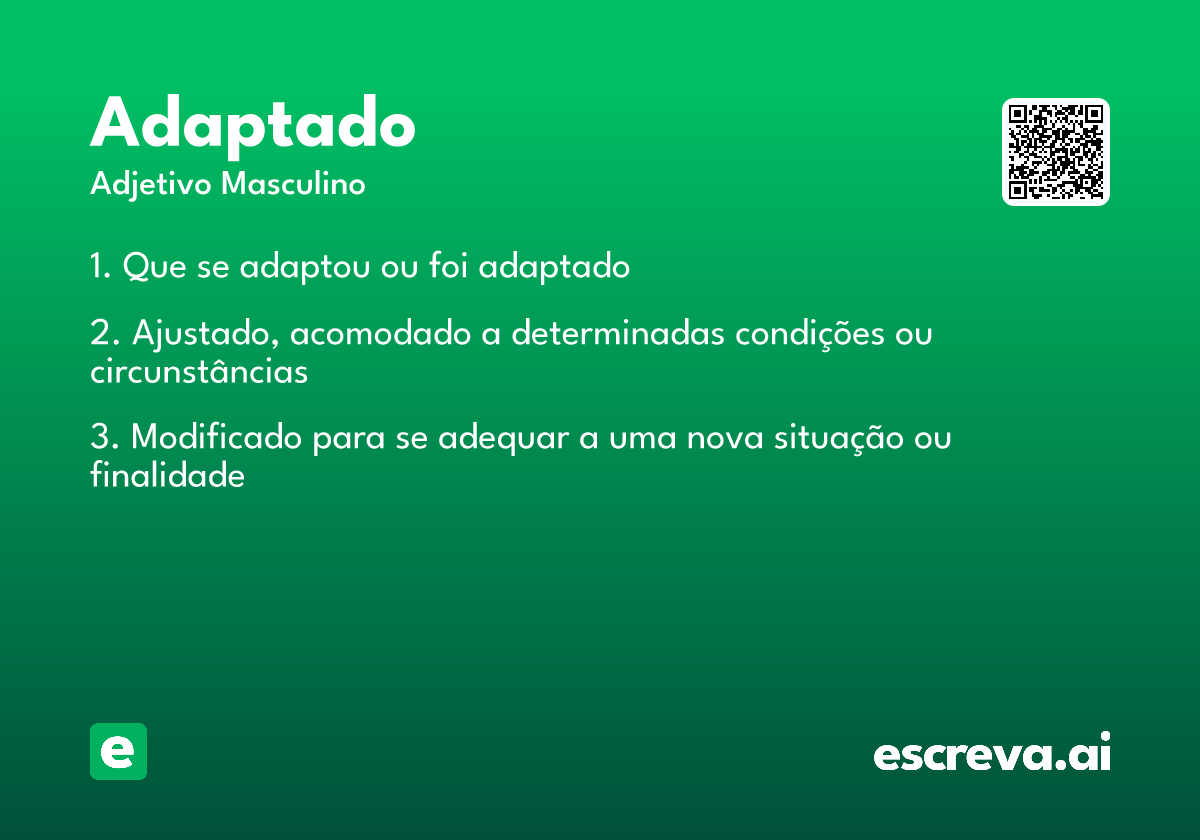 Adaptado
Adjetivo Masculino

1. Que se adaptou ou foi adaptado

2. Ajustado, acomodado a determinadas condições ou circunstâncias

3. Modificado para se adequar a uma nova situação ou finalidade

e

escreva.ai